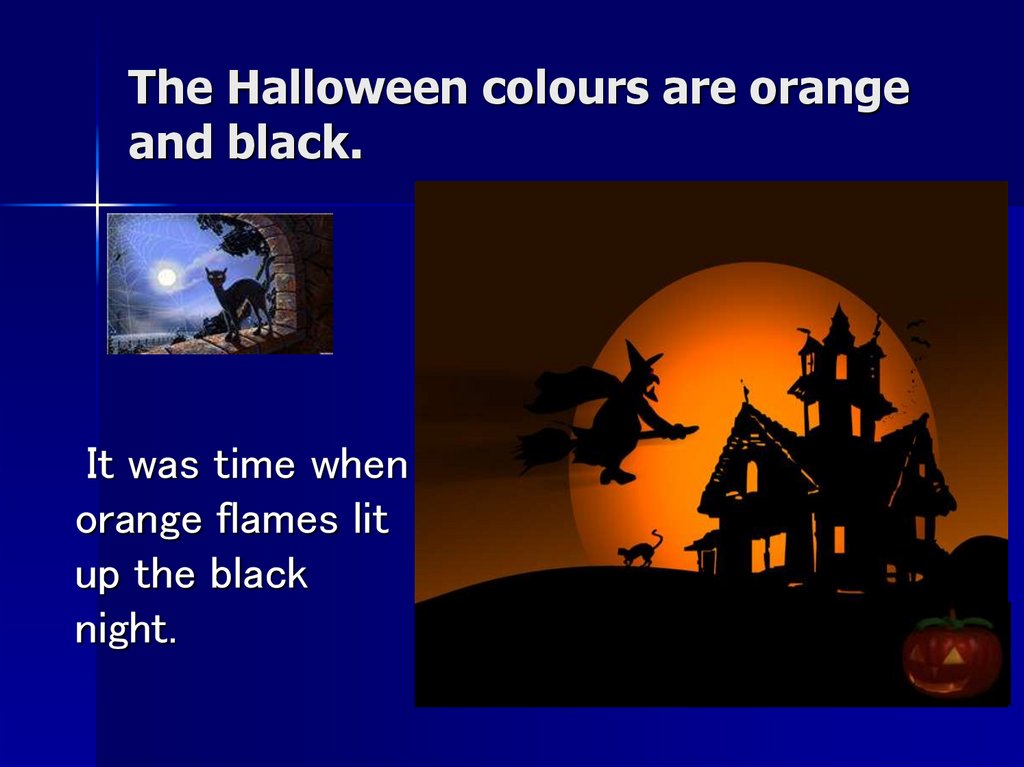 The Halloween colours are orange and black.

It was time when orange flames lit up the black night.